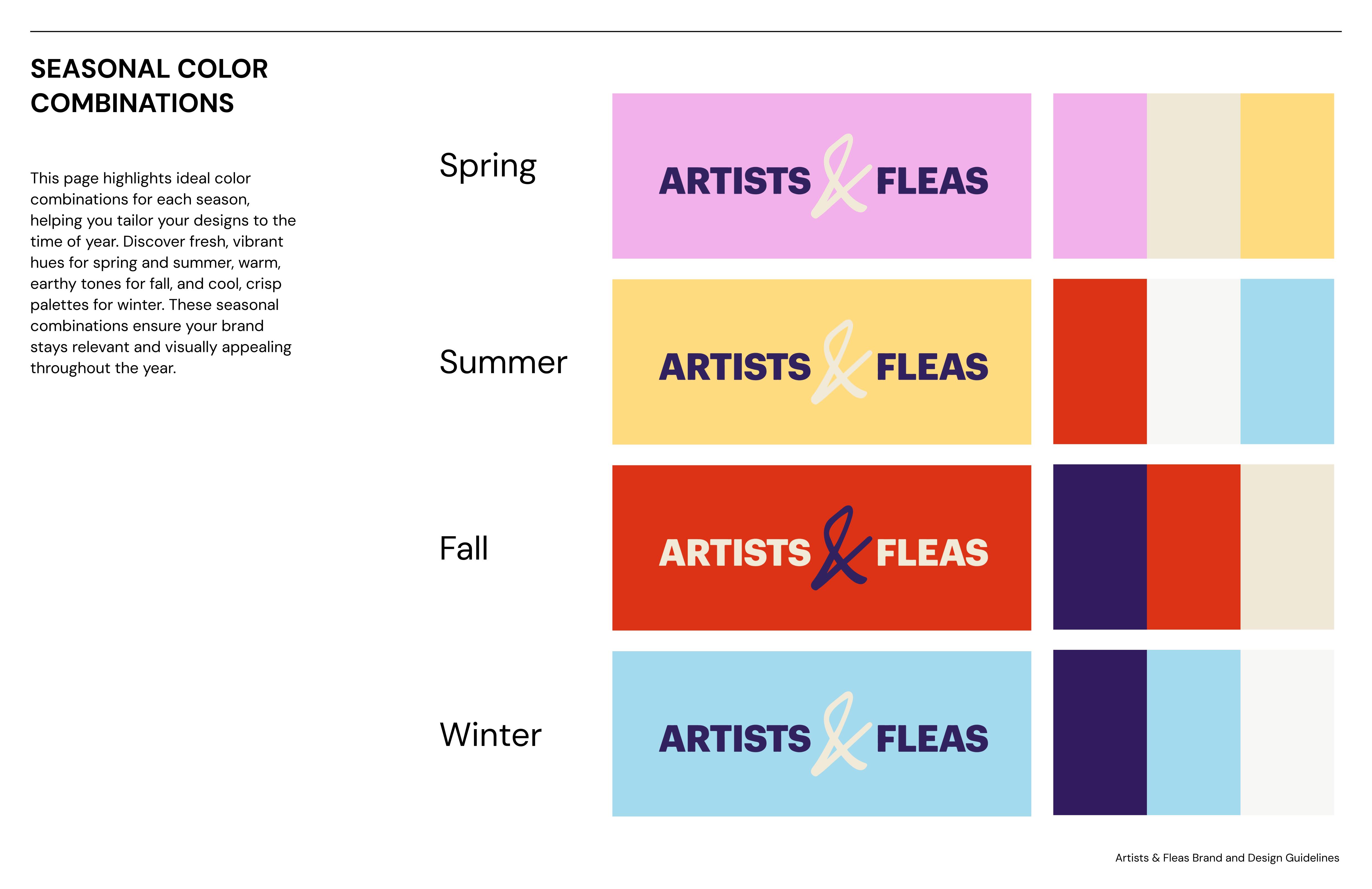 SEASONAL COLOR COMBINATIONS

This page highlights ideal color combinations for each season, helping you tailor your designs to the time of year. Discover fresh, vibrant hues for spring and summer, warm, earthy tones for fall, and cool, crisp palettes for winter. These seasonal combinations ensure your brand stays relevant and visually appealing throughout the year.

Spring

ARTISTS & FLEAS

Summer

ARTISTS & FLEAS

Fall

ARTISTS & FLEAS

Winter

ARTISTS & FLEAS

Artists & Fleas Brand and Design Guidelines